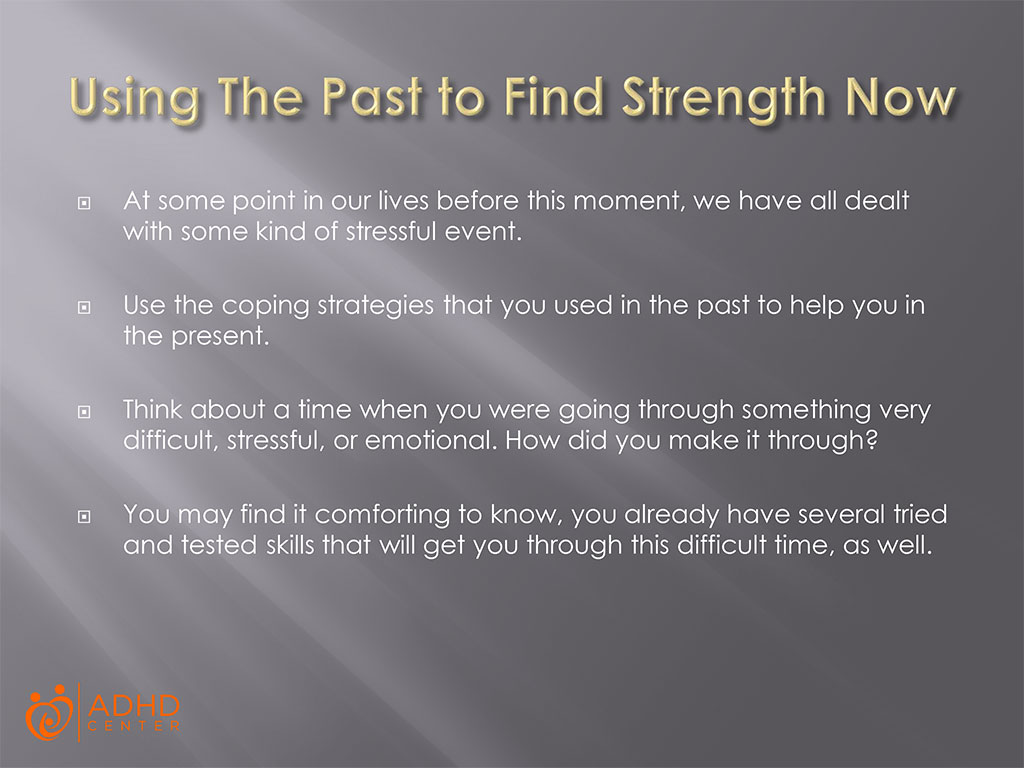 Using The Past to Find Strength Now

At some point in our lives before this moment, we have all dealt with some kind of stressful event.

Use the coping strategies that you used in the past to help you in the present.

Think about a time when you were going through something very difficult, stressful, or emotional. How did you make it through?

You may find it comforting to know, you already have several tried and tested skills that will get you through this difficult time, as well.

ADHD CENTER